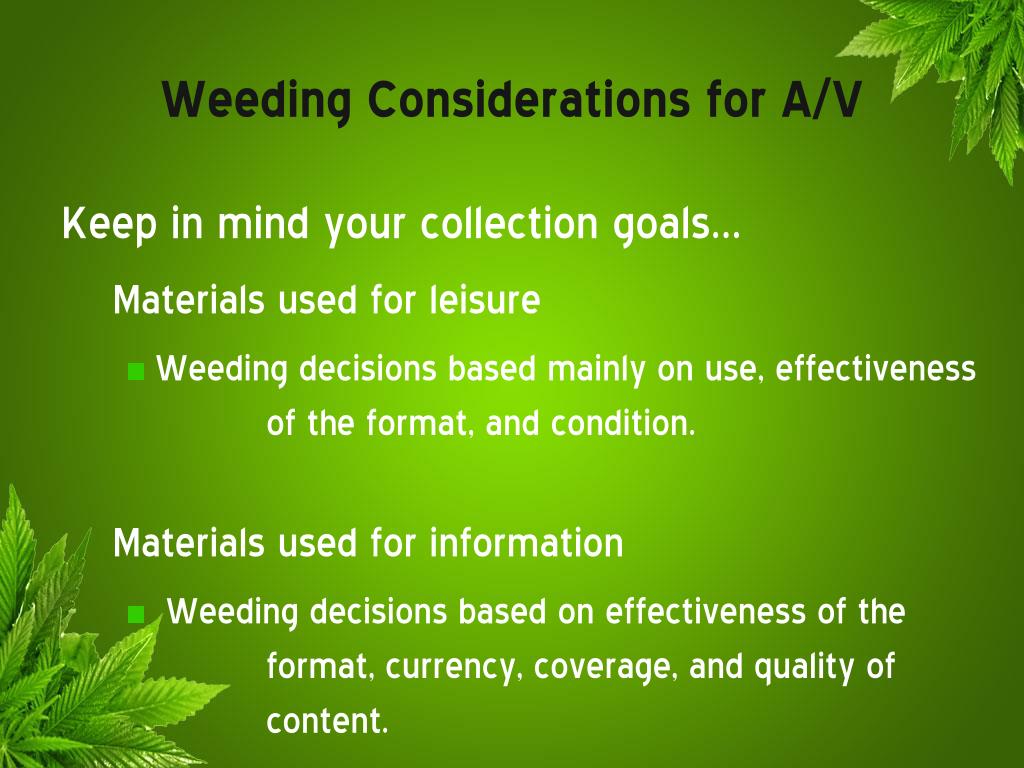 Weeding Considerations for A/V

Keep in mind your collection goals…

Materials used for leisure

Weeding decisions based mainly on use, effectiveness of the format, and condition.

Materials used for information

Weeding decisions based on effectiveness of the format, currency, coverage, and quality of content.